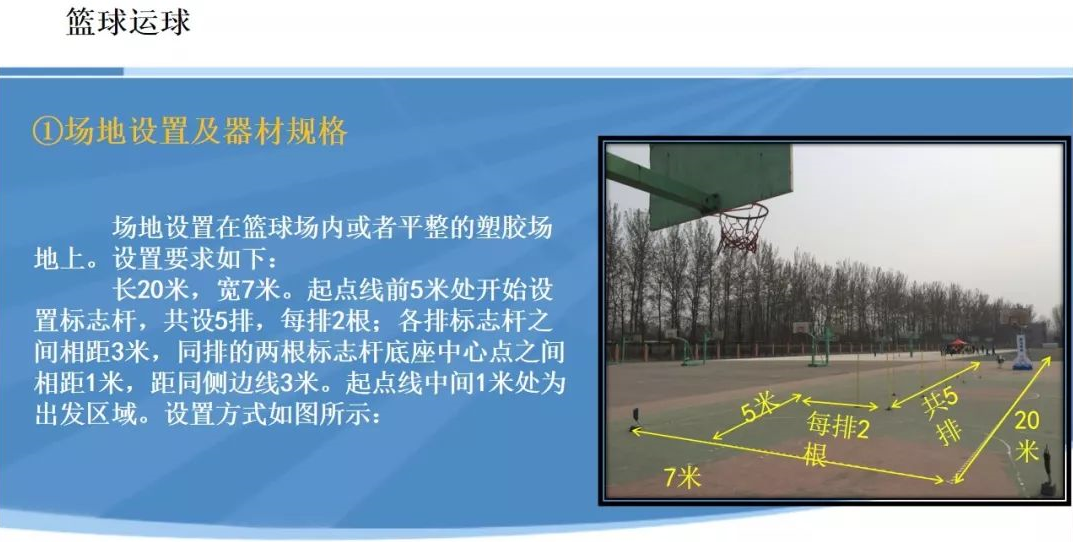 篮球运球

①场地设置及器材规格

场地设置在篮球场内或者平整的塑胶场地上。设置要求如下：

长20米，宽7米。起点线前5米处开始设置标志杆，共设5排，每排2根；各排标志杆之间相距3米，同排的两根标志杆底座中心点之间相距1米，距同侧边线3米。起点线中间1米处为出发区域。设置方式如图所示：

5米
每排2根
共5排
20米
7米